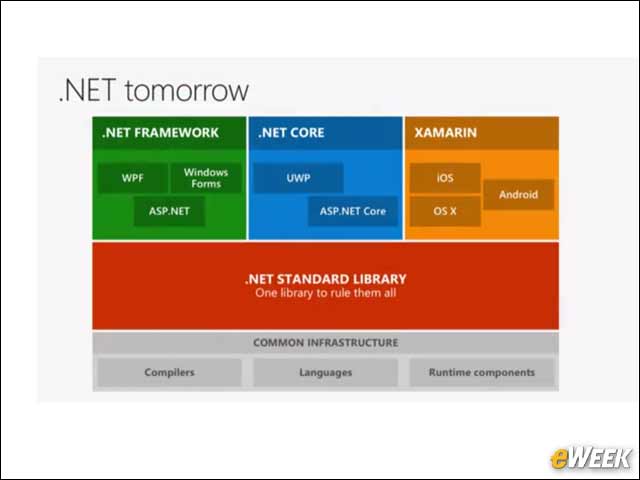 .NET tomorrow

.NET FRAMEWORK

WPF

Windows Forms

ASP.NET

.NET CORE

UWP

ASP.NET Core

XAMARIN

iOS

OS X

Android

.NET STANDARD LIBRARY
One library to rule them all

COMMON INFRASTRUCTURE

Compilers

Languages

Runtime components

eWEEK